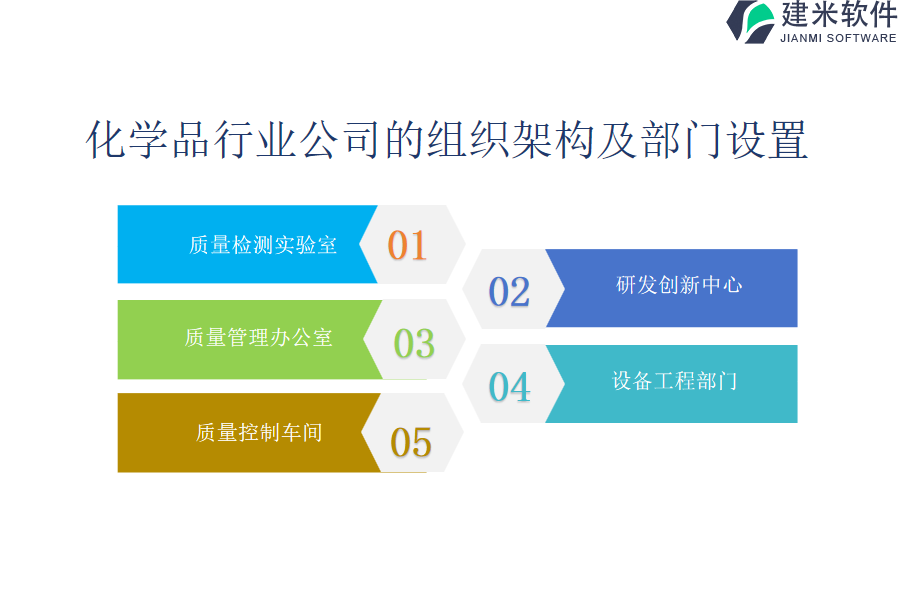 建米软件
JIANMI SOFTWARE

化学品行业公司的组织架构及部门设置

质量检测实验室
01

02
研发创新中心

质量管理办公室
03

04
设备工程部门

质量控制车间
05